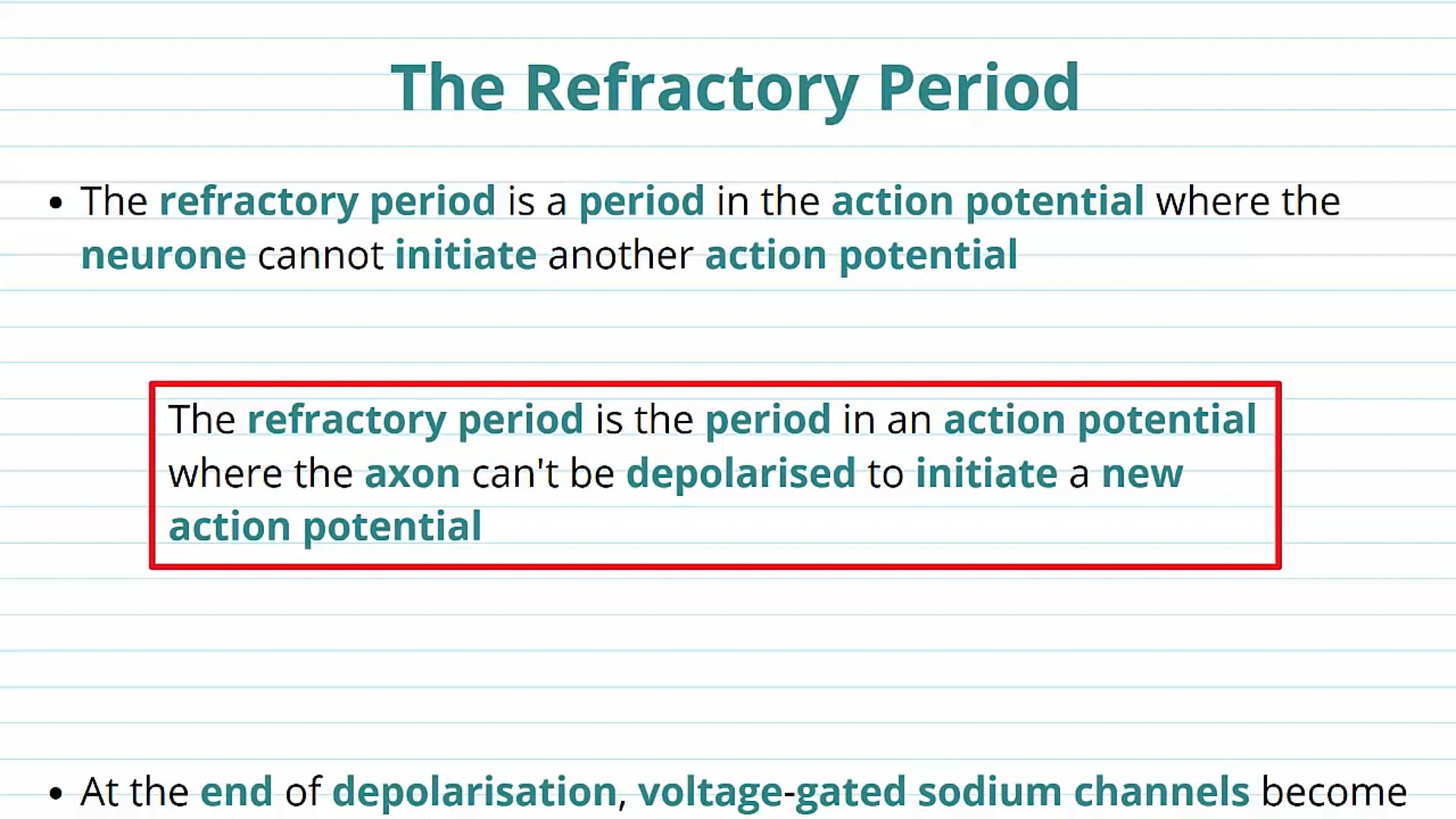 The Refractory Period

• The refractory period is a period in the action potential where the neurone cannot initiate another action potential

The refractory period is the period in an action potential where the axon can't be depolarised to initiate a new action potential

• At the end of depolarisation, voltage-gated sodium channels become